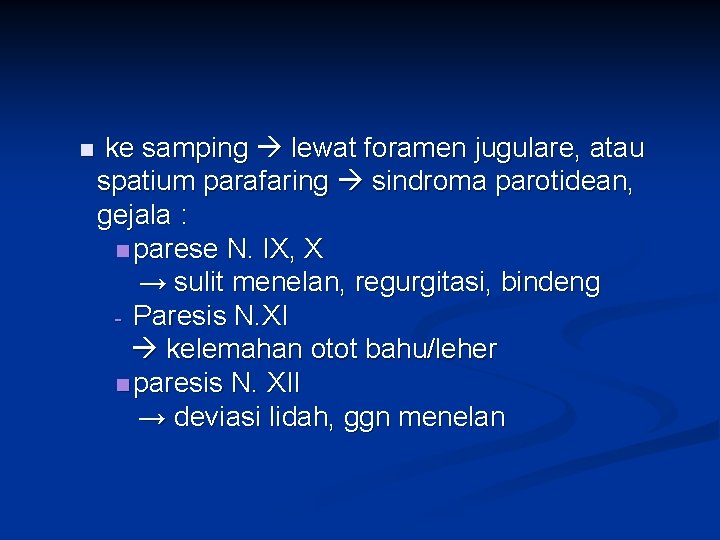 ■ ke samping → lewat foramen jugulare, atau spatium parafaring → sindroma parotidean, gejala :

■ parese N. IX, X
→ sulit menelan, regurgitasi, bindeng

- Paresis N.XI
→ kelemahan otot bahu/leher

■ paresis N. XII
→ deviasi lidah, ggn menelan